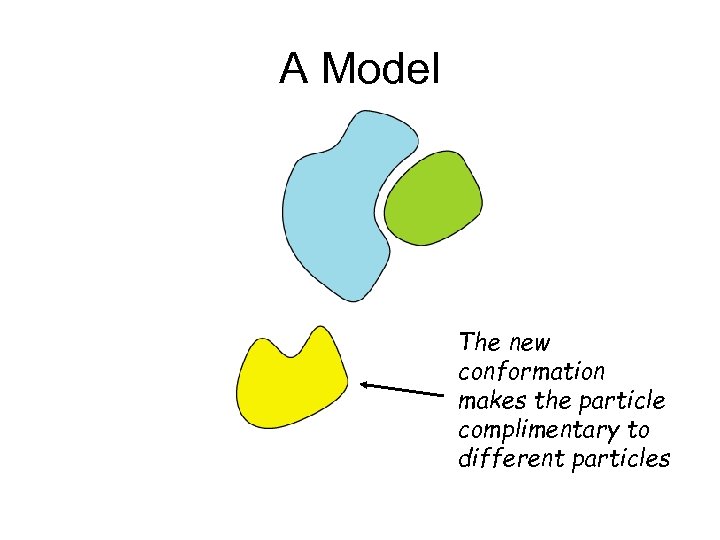 A Model

The new conformation makes the particle complimentary to different particles